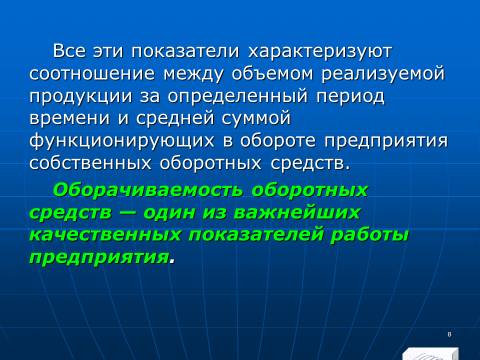 Все эти показатели характеризуют соотношение между объемом реализуемой продукции за определенный период времени и средней суммой функционирующих в обороте предприятия собственных оборотных средств.

Оборачиваемость оборотных средств — один из важнейших качественных показателей работы предприятия.

8